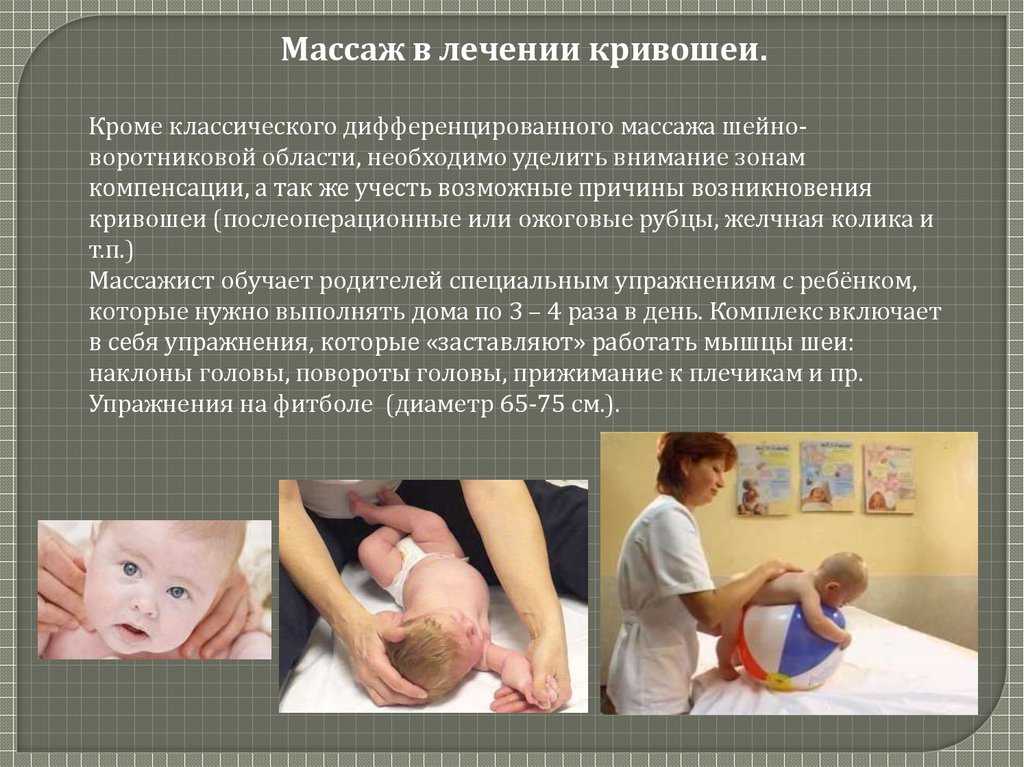 Массаж в лечении кривошеи.

Кроме классического дифференцированного массажа шейно-воротниковой области, необходимо уделить внимание зонам компенсации, а так же учесть возможные причины возникновения кривошеи (послеоперационные или ожоговые рубцы, желчная колика и т.п.)
Массажист обучает родителей специальным упражнениям с ребёнком, которые нужно выполнять дома по 3 – 4 раза в день. Комплекс включает в себя упражнения, которые «заставляют» работать мышцы шеи: наклоны головы, повороты головы, прижимание к плечикам и пр. Упражнения на фитболе (диаметр 65-75 см.).